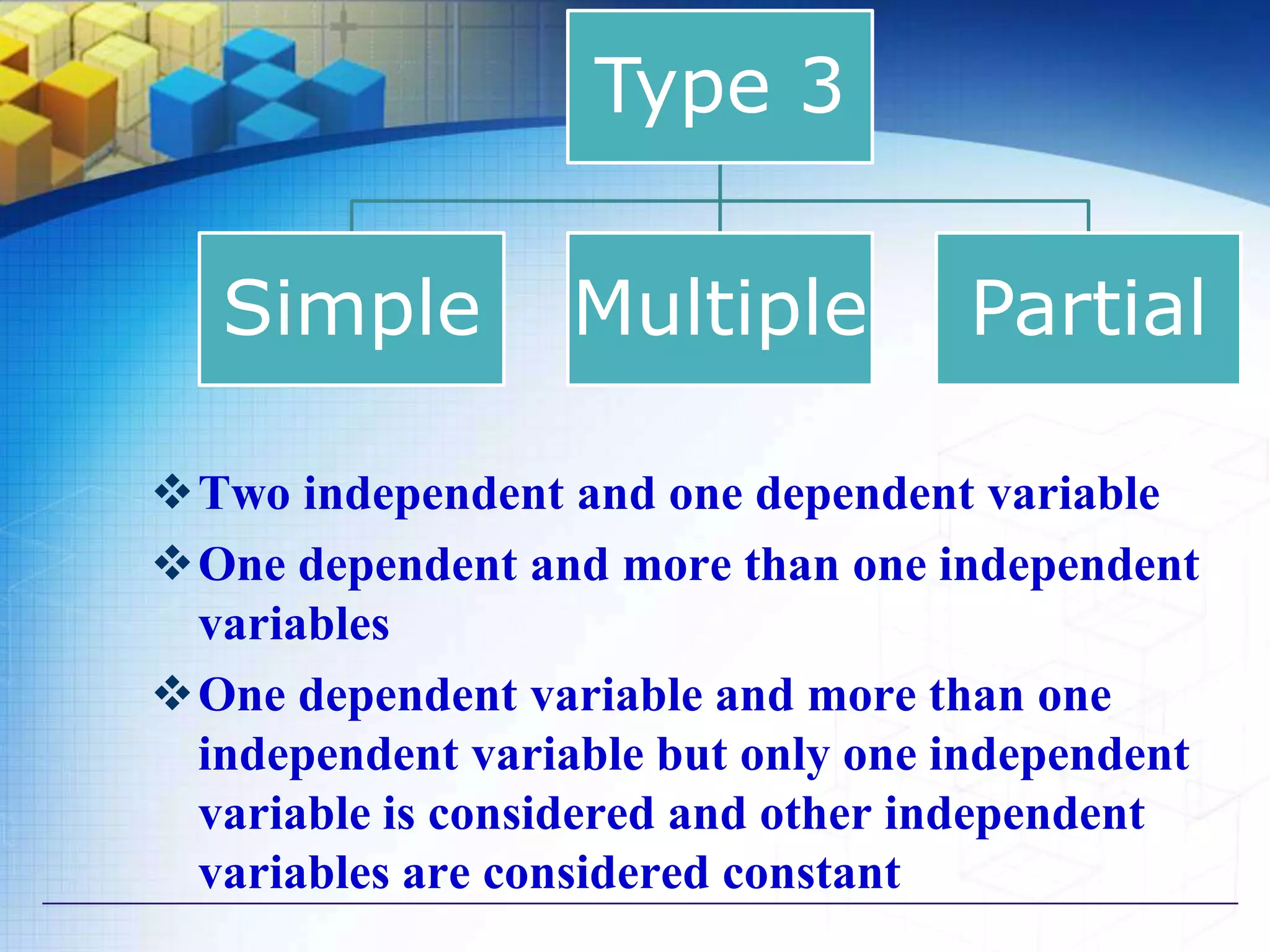 Type 3

Simple

Multiple

Partial

❖ Two independent and one dependent variable

❖ One dependent and more than one independent variables

❖ One dependent variable and more than one independent variable but only one independent variable is considered and other independent variables are considered constant